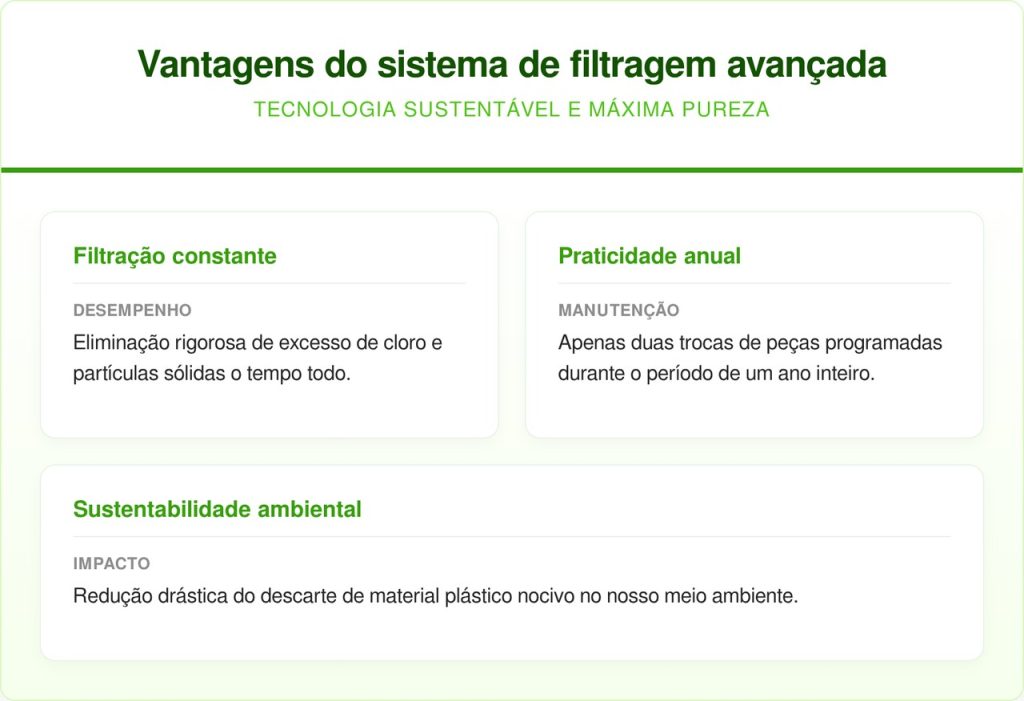 Vantagens do sistema de filtragem avançada

TECNOLOGIA SUSTENTÁVEL E MÁXIMA PUREZA

Filtração constante

DESEMPENHO

Eliminação rigorosa de excesso de cloro e partículas sólidas o tempo todo.

Praticidade anual

MANUTENÇÃO

Apenas duas trocas de peças programadas durante o período de um ano inteiro.

Sustentabilidade ambiental

IMPACTO

Redução drástica do descarte de material plástico nocivo no nosso meio ambiente.